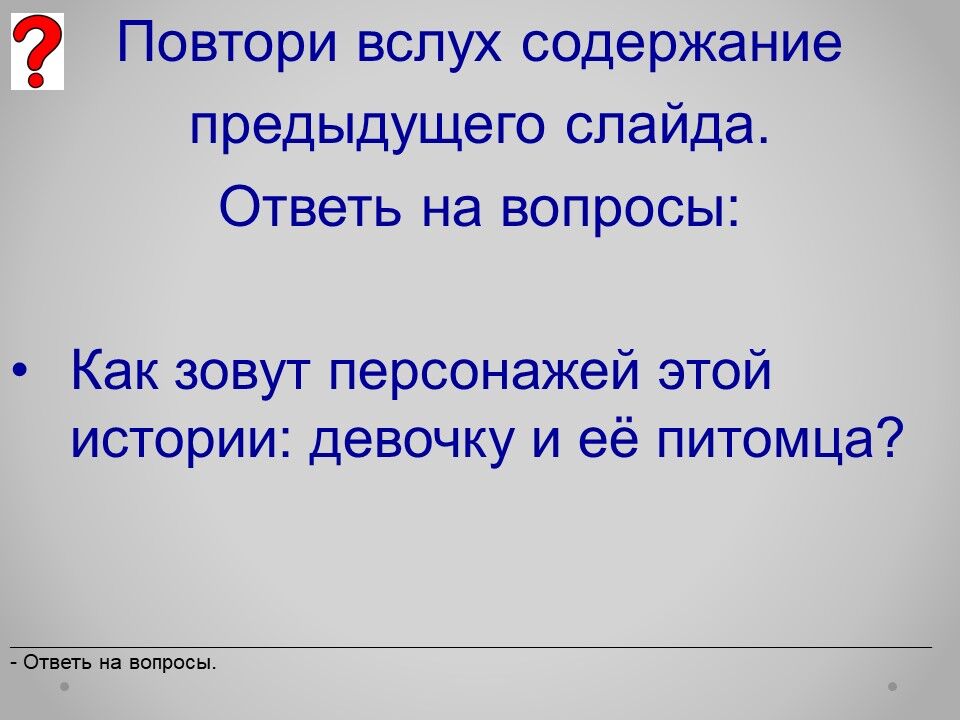 ?

Повтори вслух содержание предыдущего слайда.
Ответь на вопросы:

• Как зовут персонажей этой истории: девочку и её питомца?

- Ответь на вопросы.